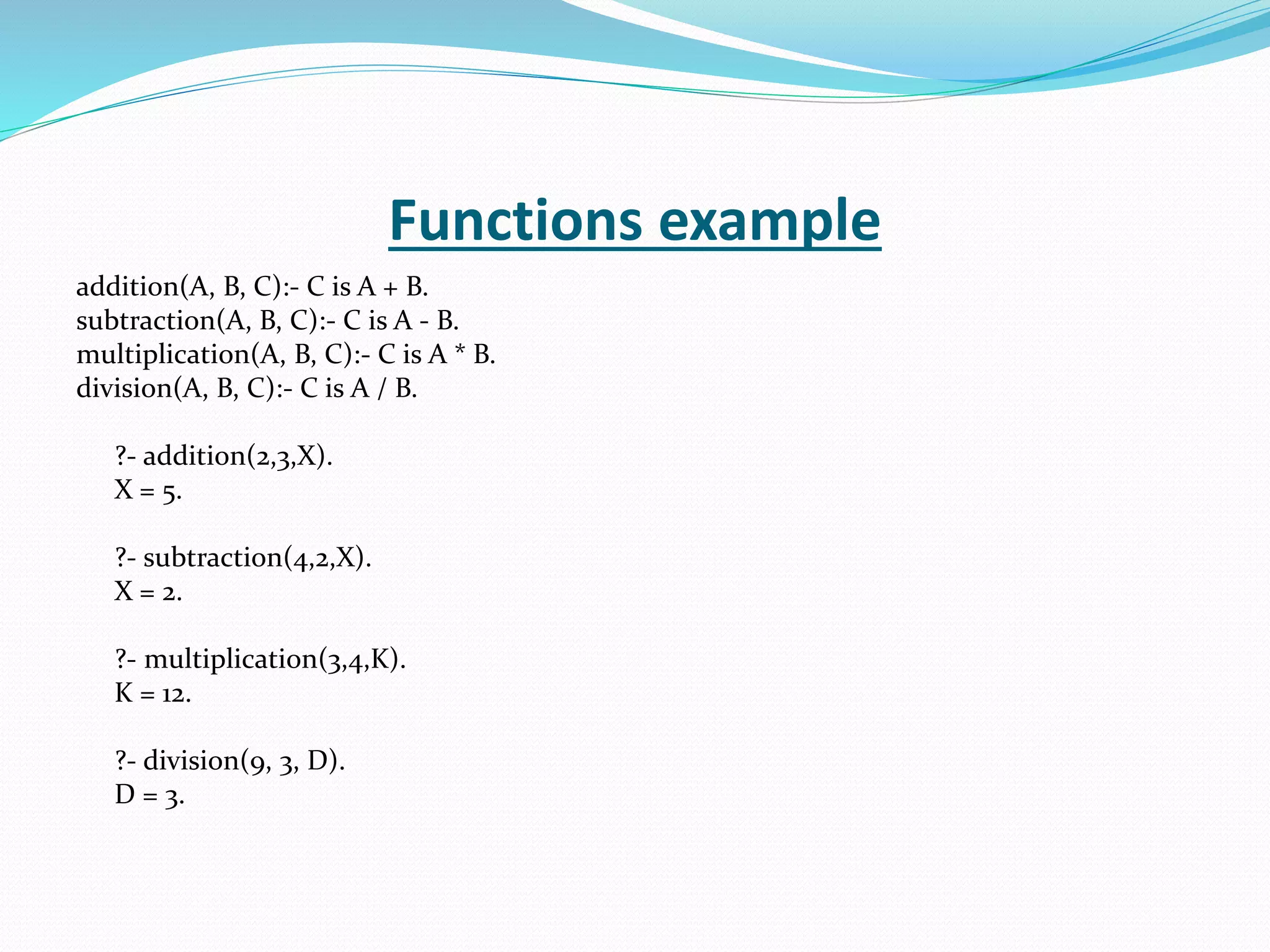 Functions example

addition(A, B, C):- C is A + B.
subtraction(A, B, C):- C is A - B.
multiplication(A, B, C):- C is A * B.
division(A, B, C):- C is A / B.

?- addition(2,3,X).
X = 5.

?- subtraction(4,2,X).
X = 2.

?- multiplication(3,4,K).
K = 12.

?- division(9, 3, D).
D = 3.